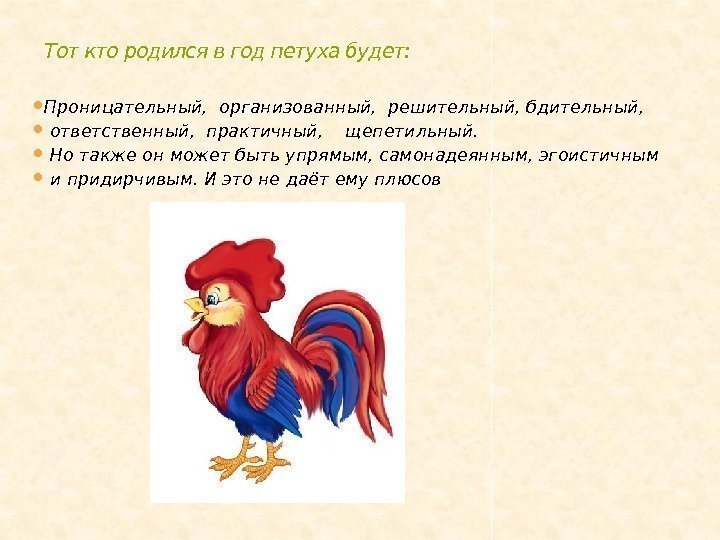 Тот кто родился в год петуха будет:

• Проницательный, организованный, решительный, бдительный,
• ответственный, практичный, щепетильный.
• Но также он может быть упрямым, самонадеянным, эгоистичным
• и придирчивым. И это не даёт ему плюсов